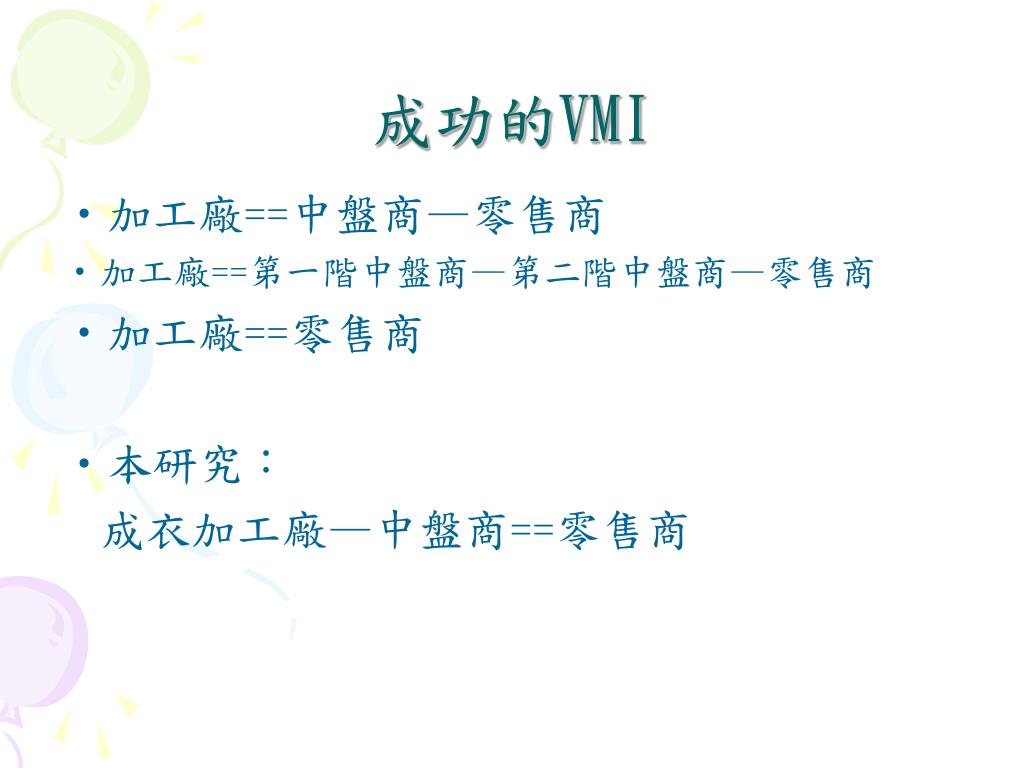 成功的VMI

• 加工廠==中盤商—零售商
• 加工廠==第一階中盤商—第二階中盤商—零售商
• 加工廠==零售商

• 本研究：
成衣加工廠—中盤商==零售商